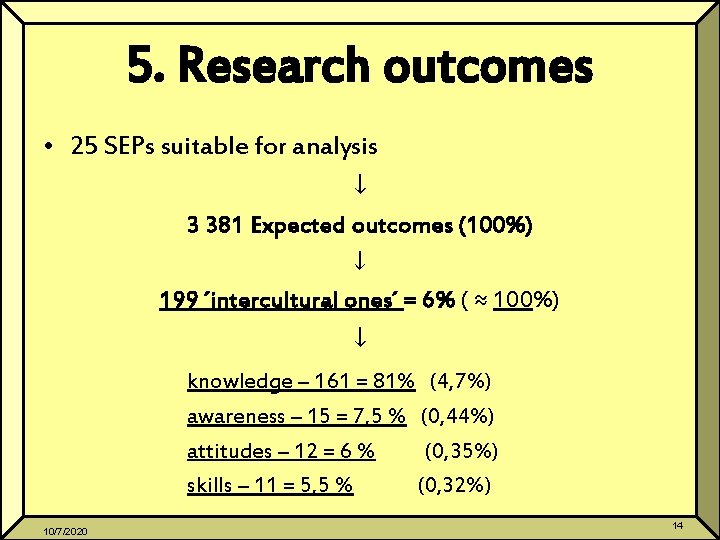 5. Research outcomes

• 25 SEPs suitable for analysis

↓

3 381 Expected outcomes (100%)

↓

199 ´intercultural ones´ = 6% ( ≈ 100%)

↓

knowledge – 161 = 81% (4,7%)

awareness – 15 = 7,5 % (0,44%)

attitudes – 12 = 6 % (0,35%)

skills – 11 = 5,5 % (0,32%)

10/7/2020

14